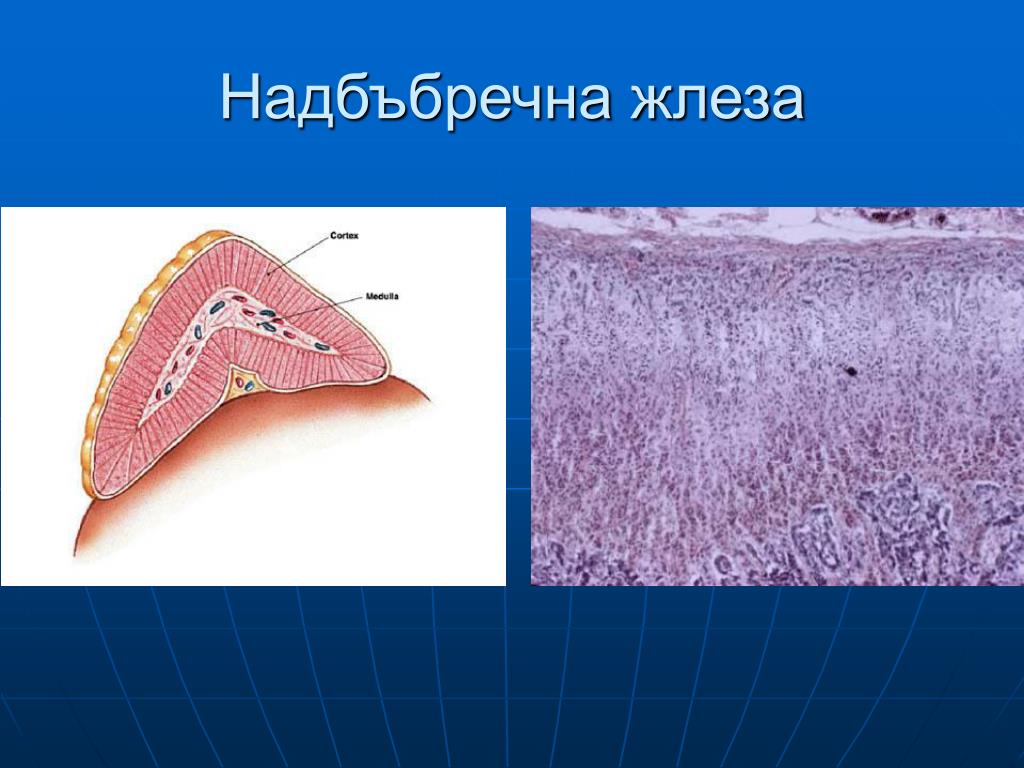 Надбъбречна жлеза

Cortex

Medulla